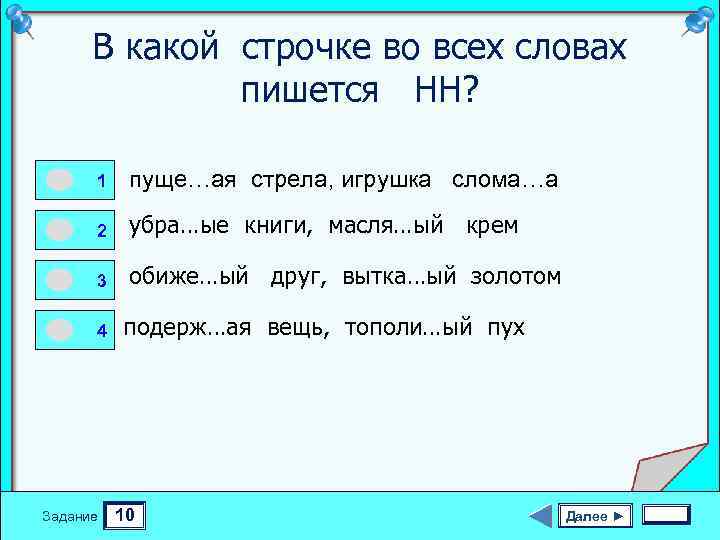 В какой строчке во всех словах пишется НН?

1 пуще…ая стрела, игрушка слома…а

2 убра...ые книги, масля...ый крем

3 обиже...ый друг, вытка...ый золотом

4 подерж...ая вещь, тополи...ый пух

Задание 10

Далее ►